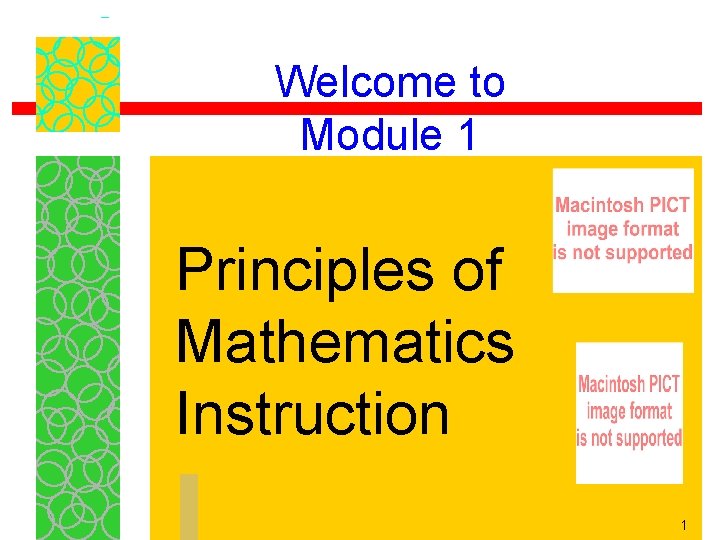 Welcome to
Module 1

Principles of
Mathematics
Instruction

Macintosh PICT
image format
is not supported

Macintosh PICT
image format
is not supported

1